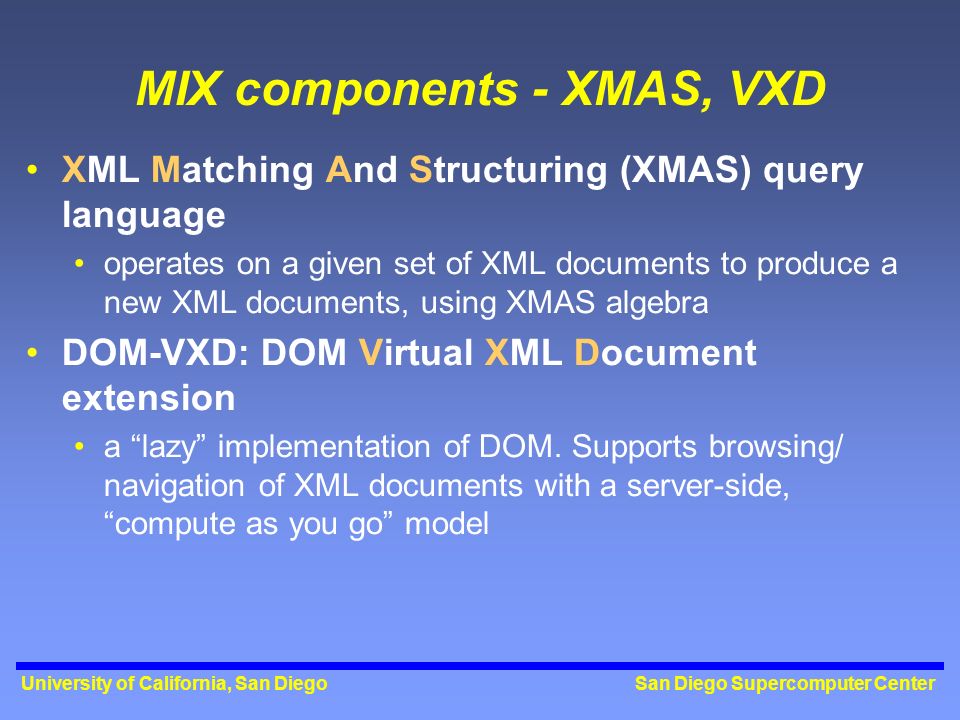 MIX components - XMAS, VXD

• XML Matching And Structuring (XMAS) query language

• operates on a given set of XML documents to produce a new XML documents, using XMAS algebra

• DOM-VXD: DOM Virtual XML Document extension

• a “lazy” implementation of DOM. Supports browsing/ navigation of XML documents with a server-side, “compute as you go” model

University of California, San Diego

San Diego Supercomputer Center